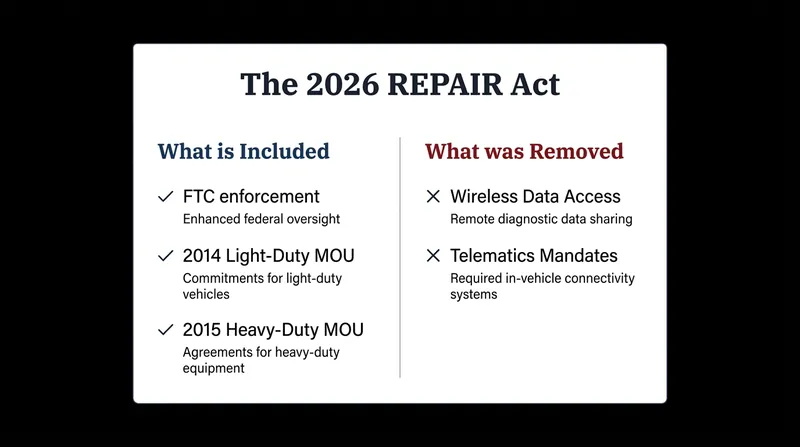 The 2026 REPAIR Act

What is Included

✓ FTC enforcement
Enhanced federal oversight

✓ 2014 Light-Duty MOU
Commitments for light-duty vehicles

✓ 2015 Heavy-Duty MOU
Agreements for heavy-duty equipment

What was Removed

✕ Wireless Data Access
Remote diagnostic data sharing

✕ Telematics Mandates
Required in-vehicle connectivity systems